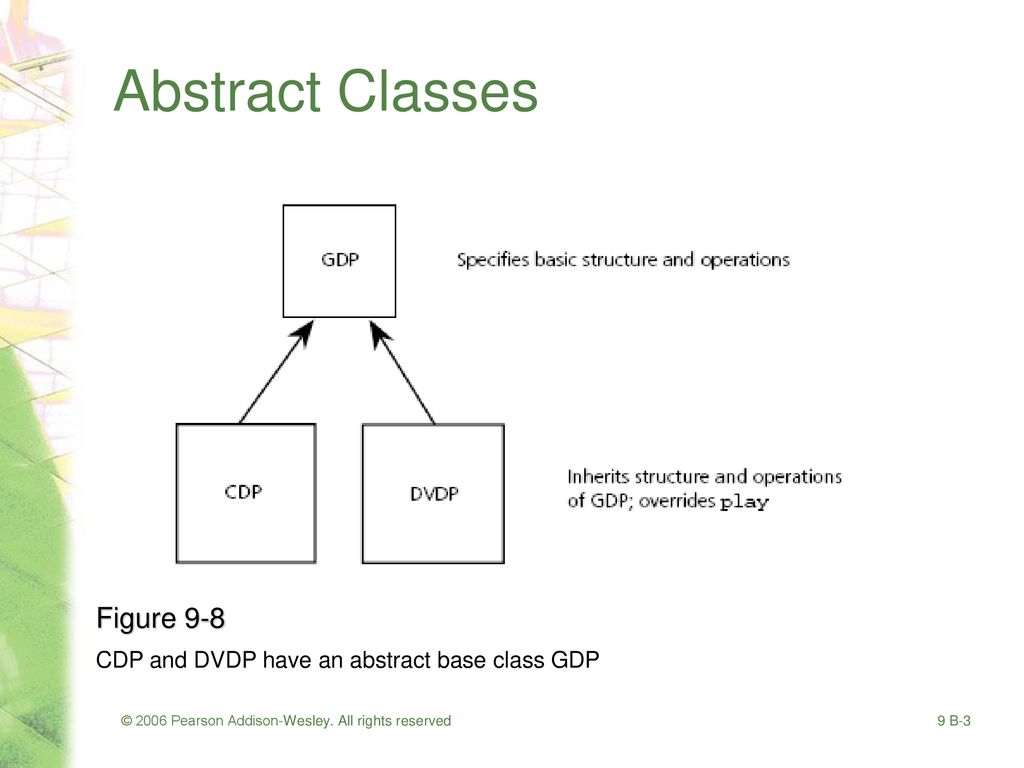 Abstract Classes

GDP

Specifies basic structure and operations

CDP

DVDP

Inherits structure and operations of GDP; overrides play

Figure 9-8

CDP and DVDP have an abstract base class GDP

© 2006 Pearson Addison-Wesley. All rights reserved

9 B-3